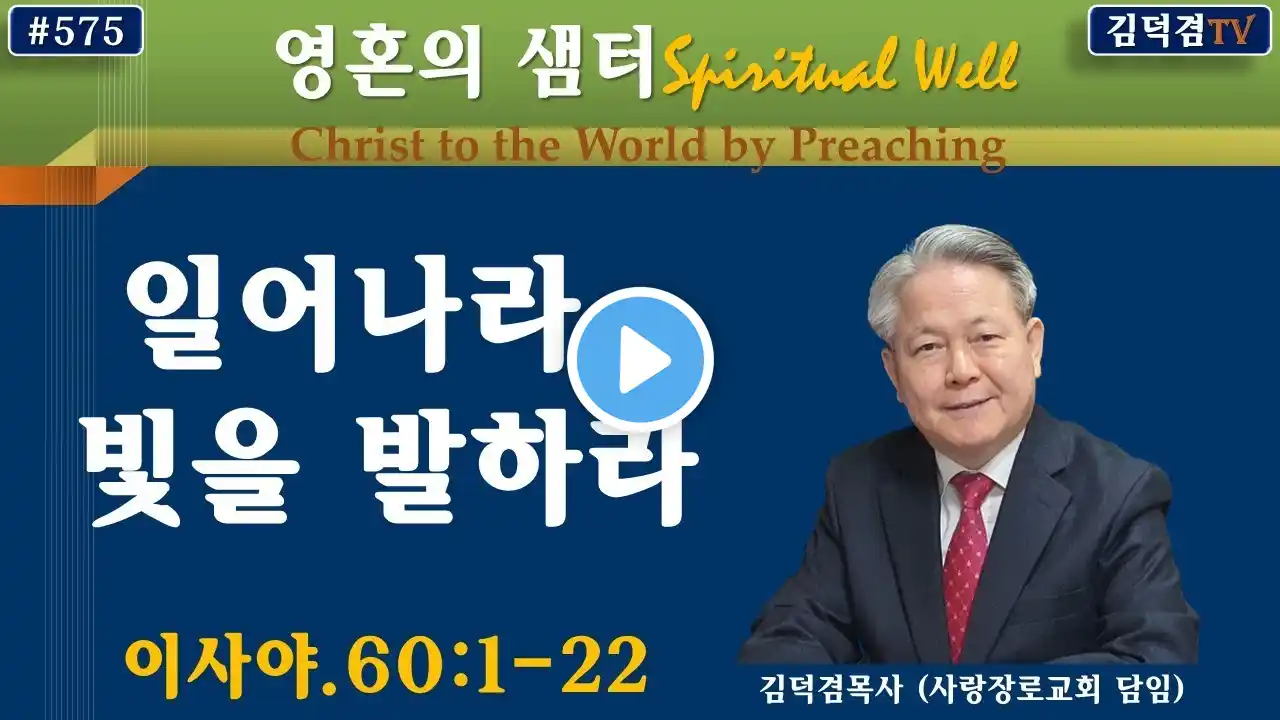 #575

영혼의 샘터 Spiritual Well

김덕겸TV

Christ to the World by Preaching

일어나라
빛을 발하라

이사야.60:1-22

김덕겸목사 (사랑장로교회 담임)